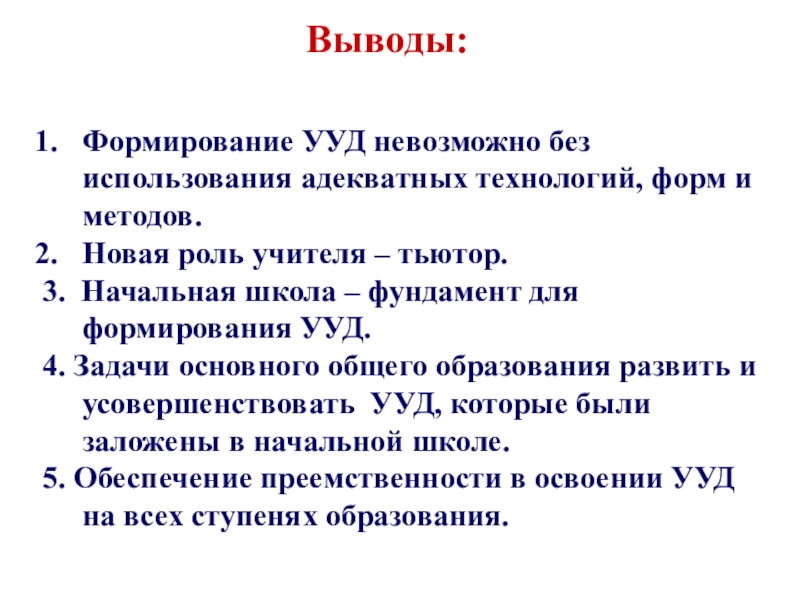 Выводы:

1. Формирование УУД невозможно без использования адекватных технологий, форм и методов.
2. Новая роль учителя – тьютор.
3. Начальная школа – фундамент для формирования УУД.
4. Задачи основного общего образования развить и усовершенствовать УУД, которые были заложены в начальной школе.
5. Обеспечение преемственности в освоении УУД на всех ступенях образования.